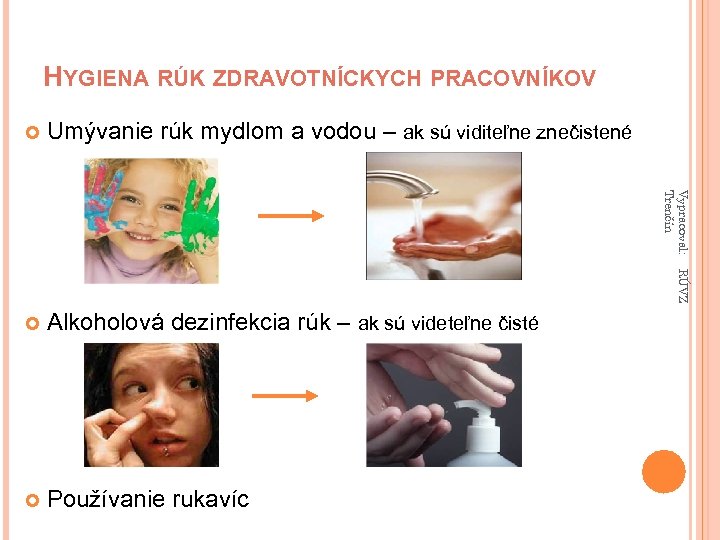 HYGIENA RÚK ZDRAVOTNÍCKYCH PRACOVNÍKOV

Umývanie rúk mydlom a vodou – ak sú viditeľne znečistené

Alkoholová dezinfekcia rúk – ak sú videteľne čisté

Používanie rukavíc

Vypracoval: RÚVZ Trenčín